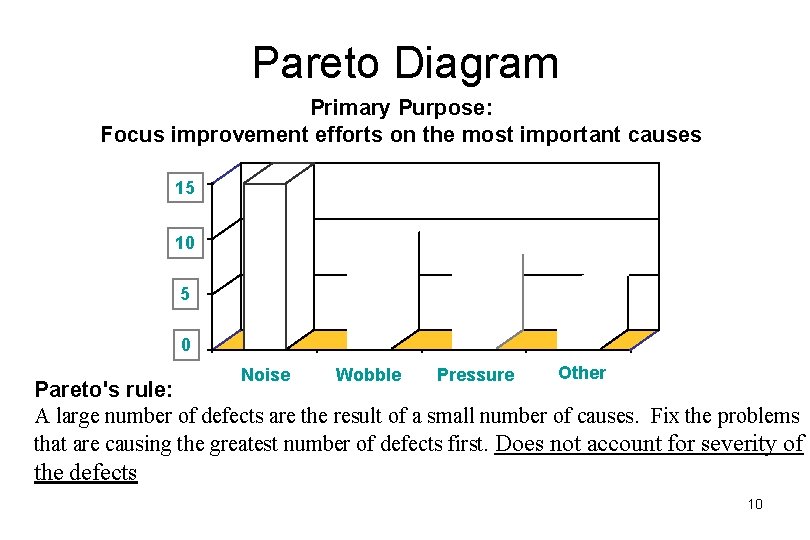 Pareto Diagram

Primary Purpose:
Focus improvement efforts on the most important causes

15
10
5
0

Noise Wobble Pressure Other

Pareto's rule:
A large number of defects are the result of a small number of causes. Fix the problems that are causing the greatest number of defects first. Does not account for severity of the defects

10